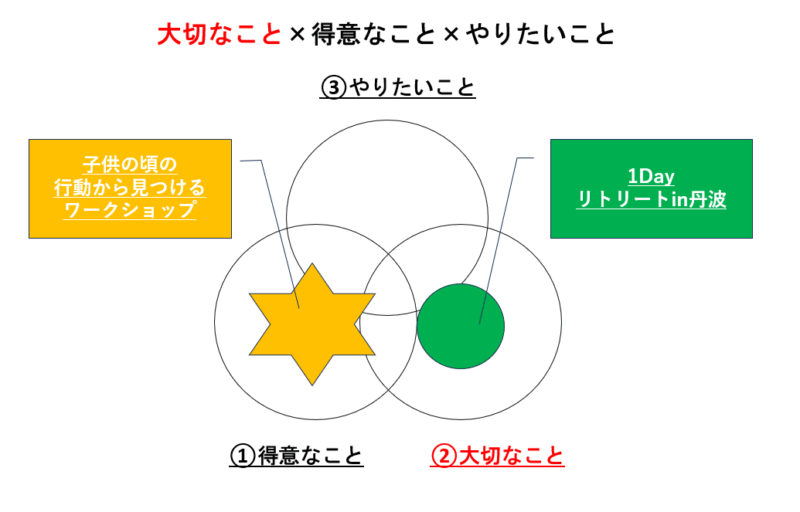 大切なこと×得意なこと×やりたいこと

③やりたいこと

子供の頃の
行動から見つける
ワークショップ

1Day
リトリートin丹波

①得意なこと

②大切なこと